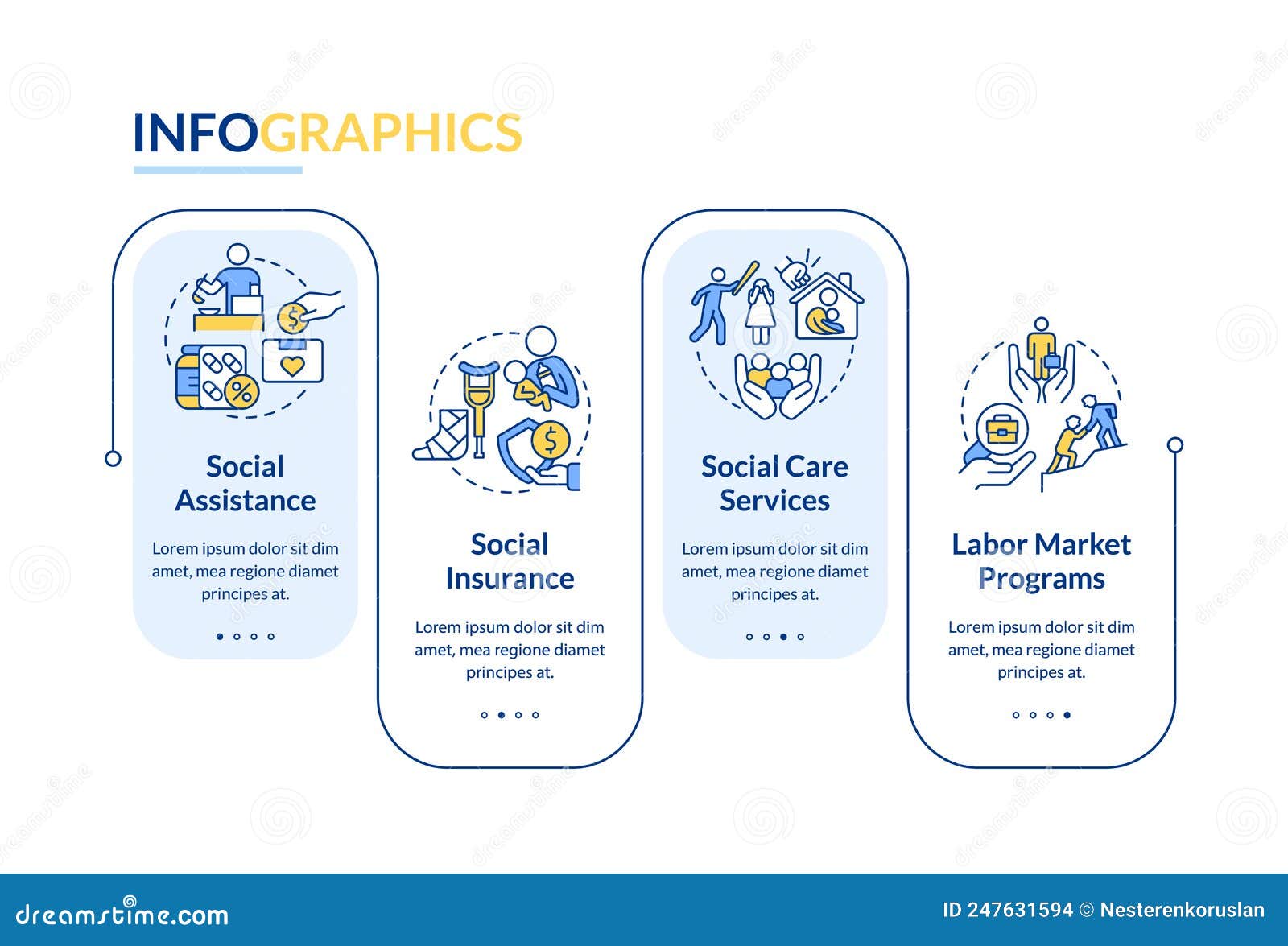 INFOGRAPHICS

Social Assistance

Lorem ipsum dolor sit dim amet, mea regione diamet principes at.

Social Insurance

Lorem ipsum dolor sit dim amet, mea regione diamet principes at.

Social Care Services

Lorem ipsum dolor sit dim amet, mea regione diamet principes at.

Labor Market Programs

Lorem ipsum dolor sit dim amet, mea regione diamet principes at.

dreamstime.com

ID 247631594 © Nesterenkoruslan